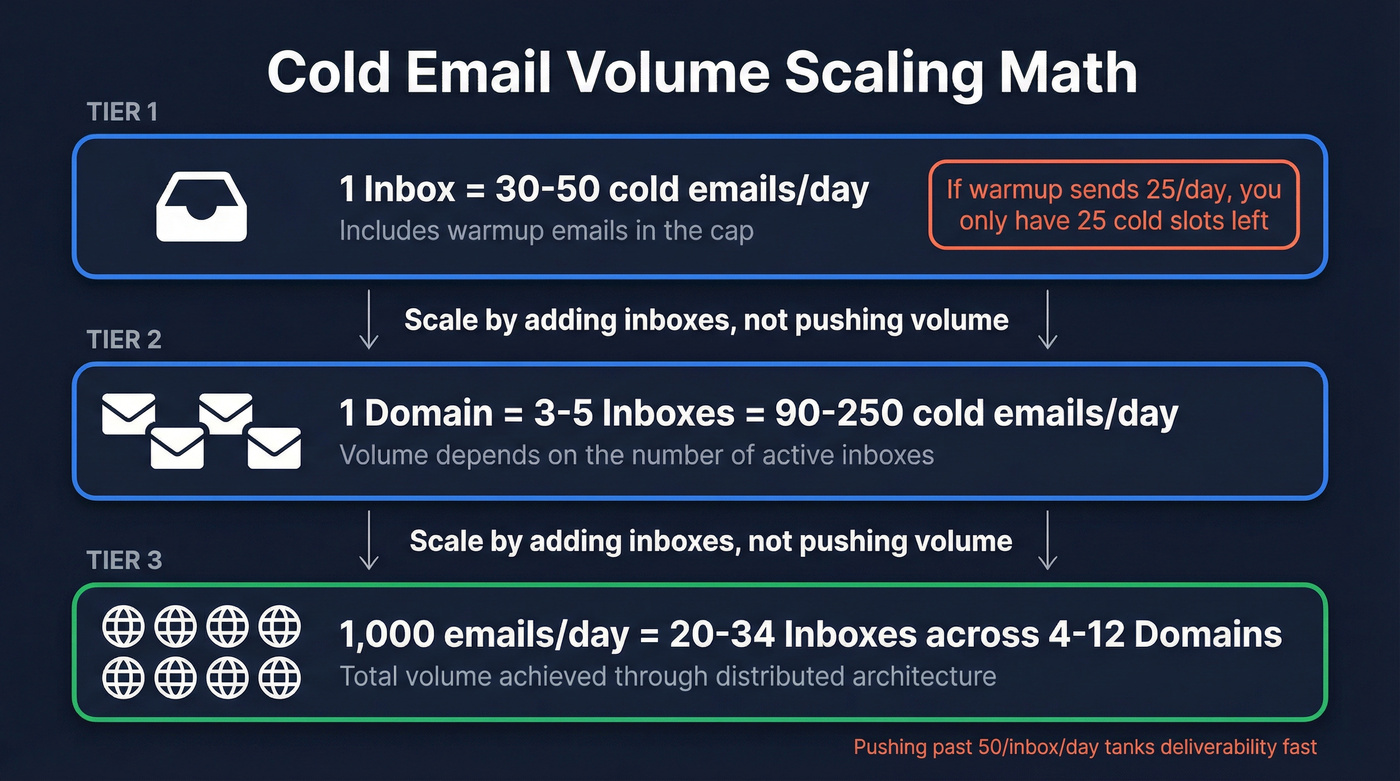 Cold Email Volume Scaling Math

TIER 1

1 Inbox = 30-50 cold emails/day
Includes warmup emails in the cap

If warmup sends 25/day, you only have 25 cold slots left

Scale by adding inboxes, not pushing volume

TIER 2

1 Domain = 3-5 Inboxes = 90-250 cold emails/day
Volume depends on the number of active inboxes

Scale by adding inboxes, not pushing volume

TIER 3

1,000 emails/day = 20-34 Inboxes across 4-12 Domains
Total volume achieved through distributed architecture

Pushing past 50/inbox/day tanks deliverability fast